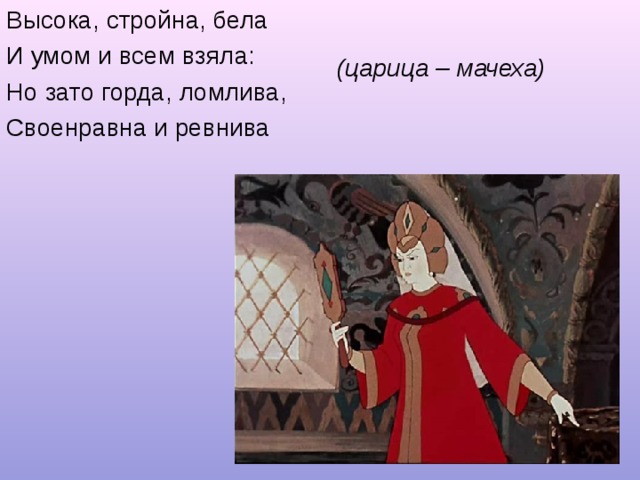 Высока, стройна, бела
И умом и всем взяла:
Но зато горда, ломлива,
Своенравна и ревнива

(царица – мачеха)